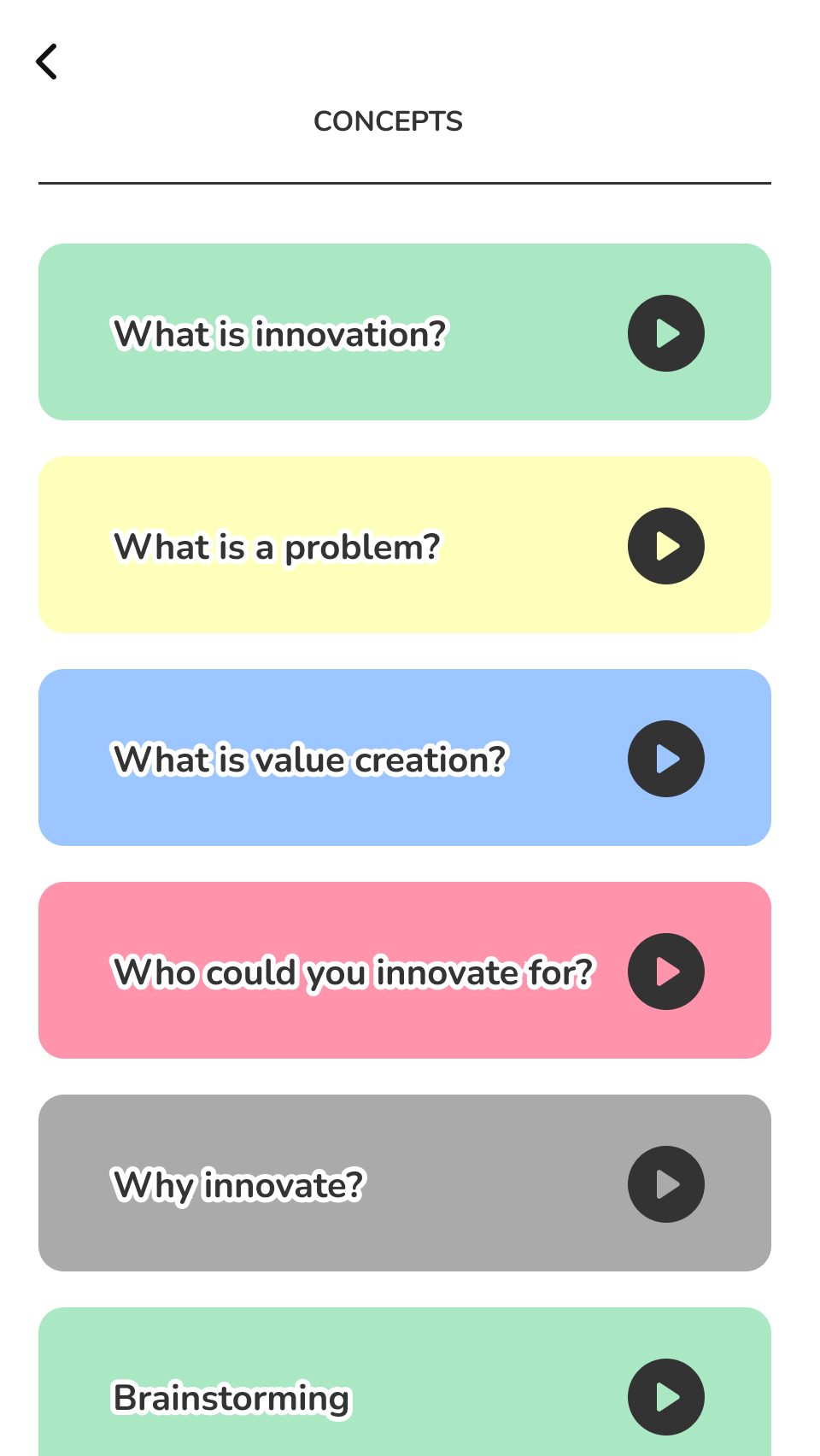 CONCEPTS

What is innovation?

What is a problem?

What is value creation?

Who could you innovate for?

Why innovate?

Brainstorming